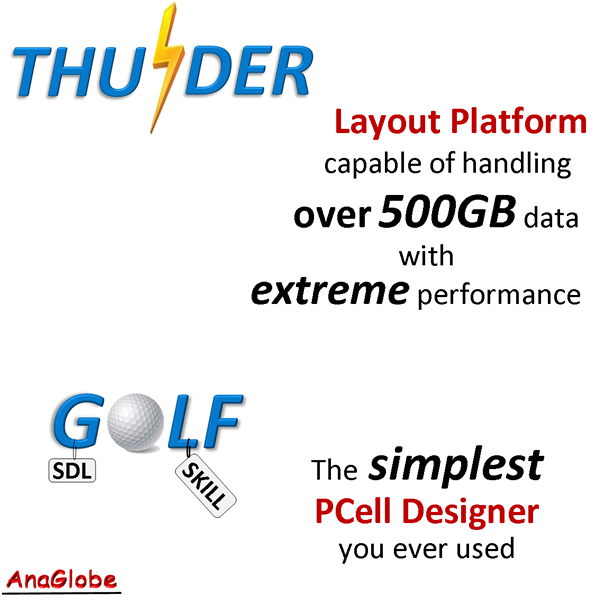 THUNDER

Layout Platform capable of handling over 500GB data with extreme performance

GOLF
SDL
SKILL

The simplest PCell Designer you ever used

AnaGlobe